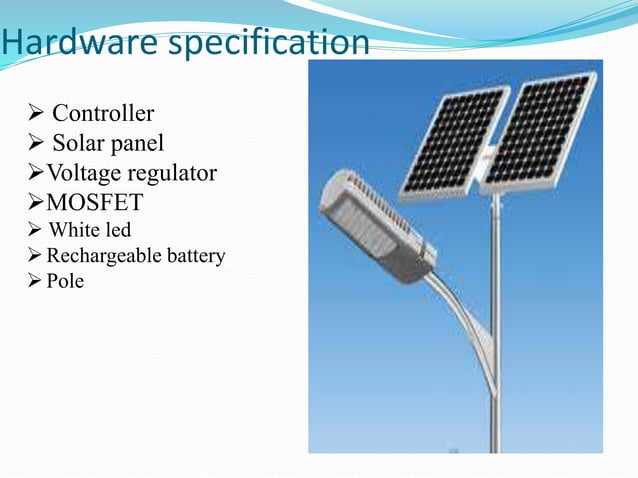 Hardware specification

➢ Controller
➢ Solar panel
➢Voltage regulator
➢MOSFET
➢ White led
➢ Rechargeable battery
➢ Pole